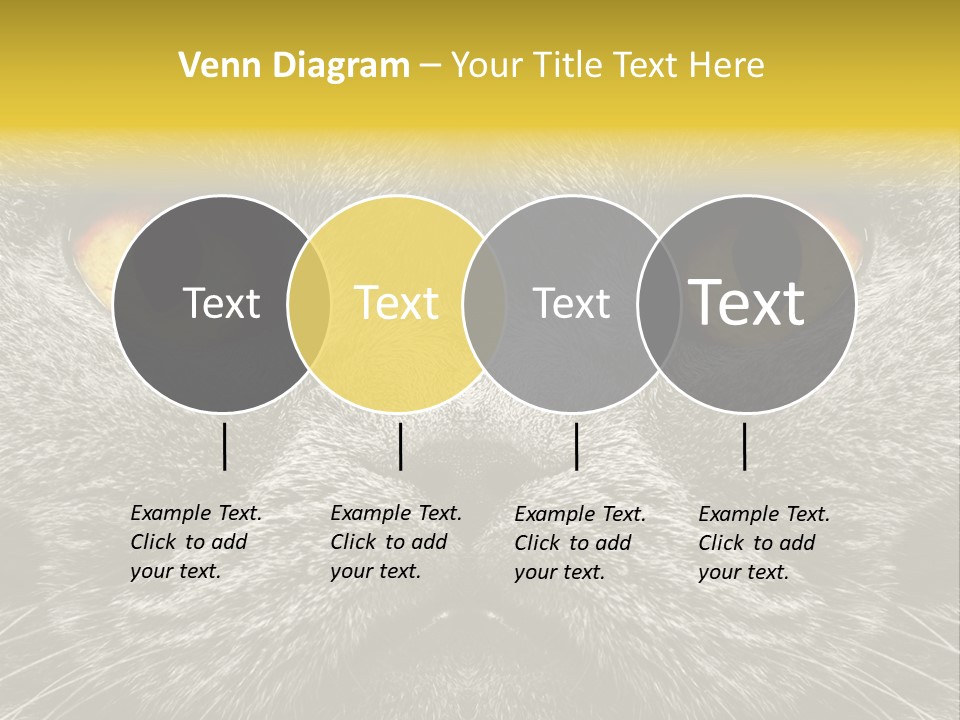 Venn Diagram – Your Title Text Here

Text

Text

Text

Text

Example Text. Click to add your text.

Example Text. Click to add your text.

Example Text. Click to add your text.

Example Text. Click to add your text.